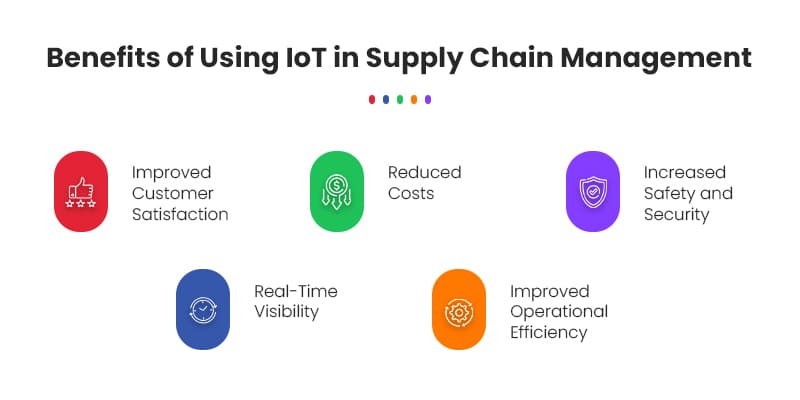 Benefits of Using IoT in Supply Chain Management

Improved Customer Satisfaction

Reduced Costs

Increased Safety and Security

Real-Time Visibility

Improved Operational Efficiency